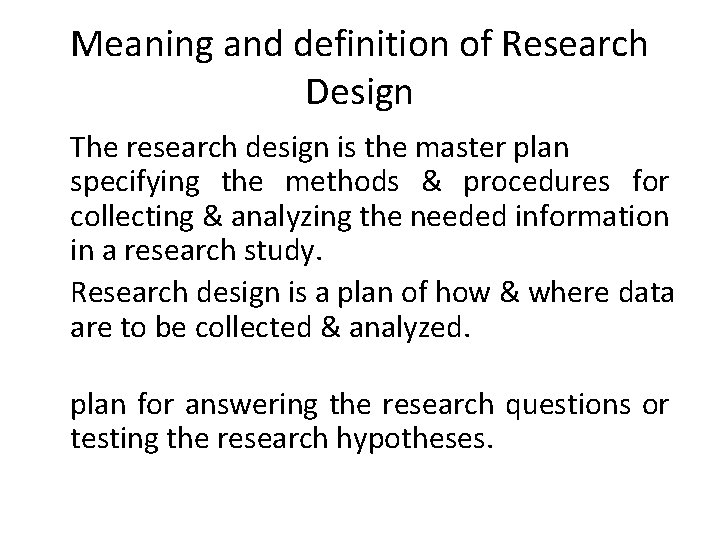 Meaning and definition of Research Design

The research design is the master plan specifying the methods & procedures for collecting & analyzing the needed information in a research study.

Research design is a plan of how & where data are to be collected & analyzed.

plan for answering the research questions or testing the research hypotheses.